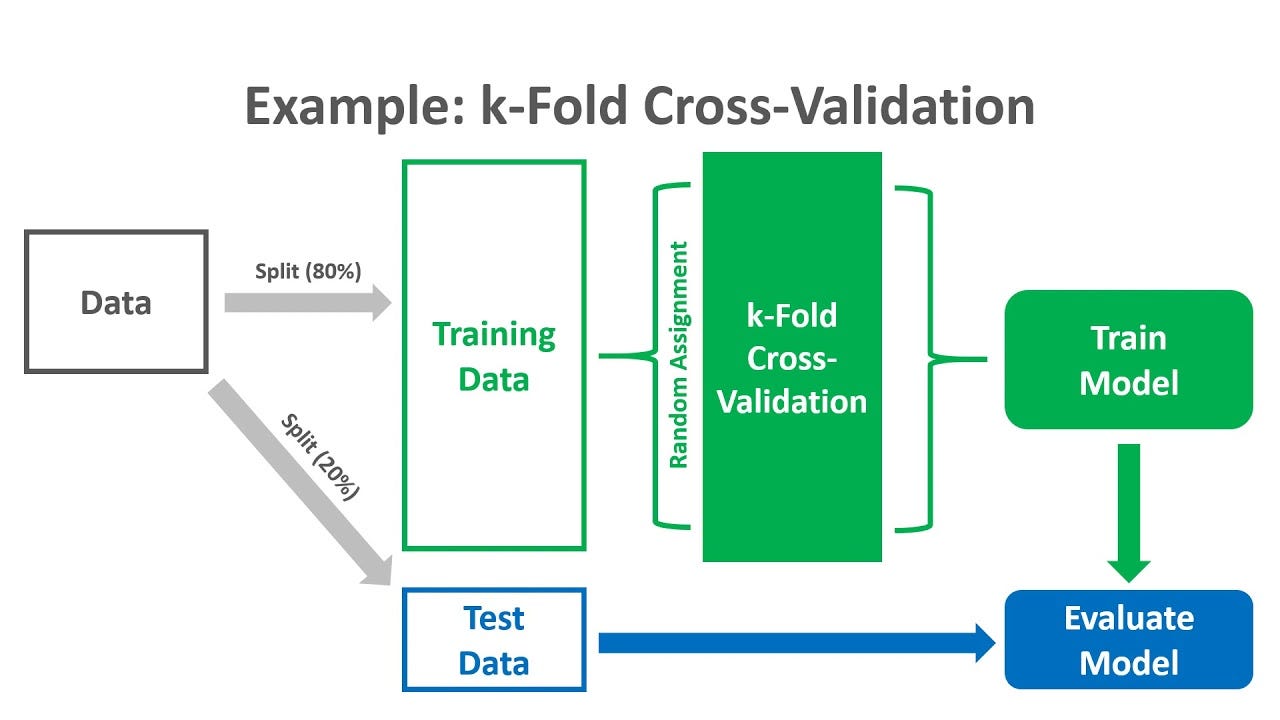 Example: k-Fold Cross-Validation

Data

Split (80%)

Split (20%)

Training Data

Random Assignment

k-Fold Cross-Validation

Train Model

Test Data

Evaluate Model